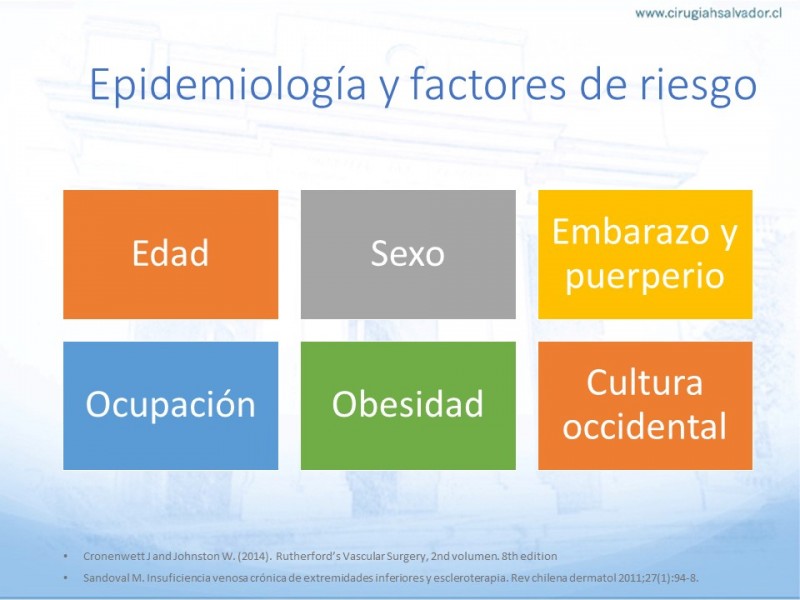 www.cirugiahsalvador.cl

Epidemiología y factores de riesgo

Edad

Sexo

Embarazo y puerperio

Ocupación

Obesidad

Cultura occidental

• Cronenwett J and Johnston W. (2014). Rutherford's Vascular Surgery, 2nd volumen. 8th edition
• Sandoval M. Insuficiencia venosa crónica de extremidades inferiores y escleroterapia. Rev chilena dermatol 2011;27(1):94-8.